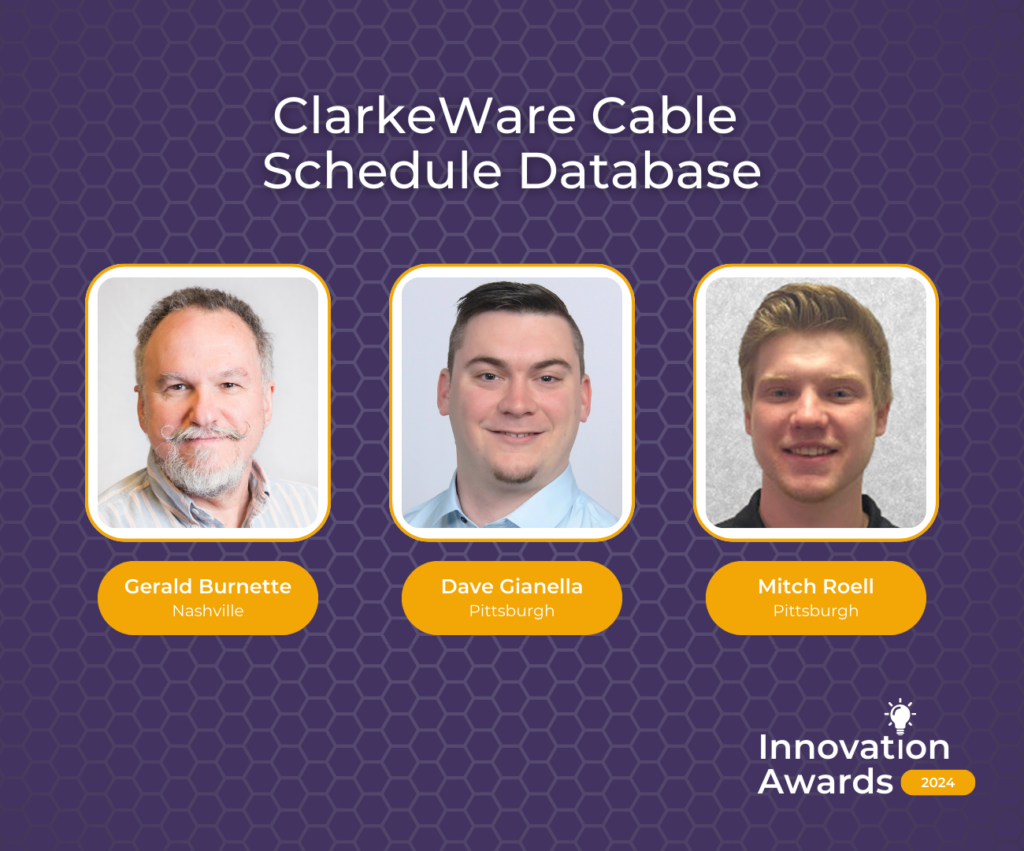 ClarkeWare Cable Schedule Database

Gerald Burnette
Nashville

Dave Gianella
Pittsburgh

Mitch Roell
Pittsburgh

Innovation Awards 2024